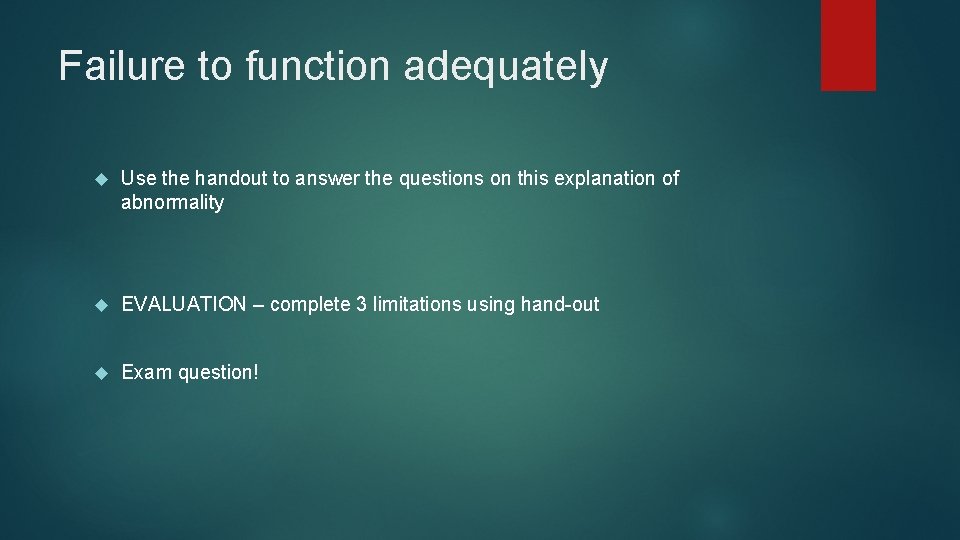 Failure to function adequately

Use the handout to answer the questions on this explanation of abnormality

EVALUATION – complete 3 limitations using hand-out

Exam question!